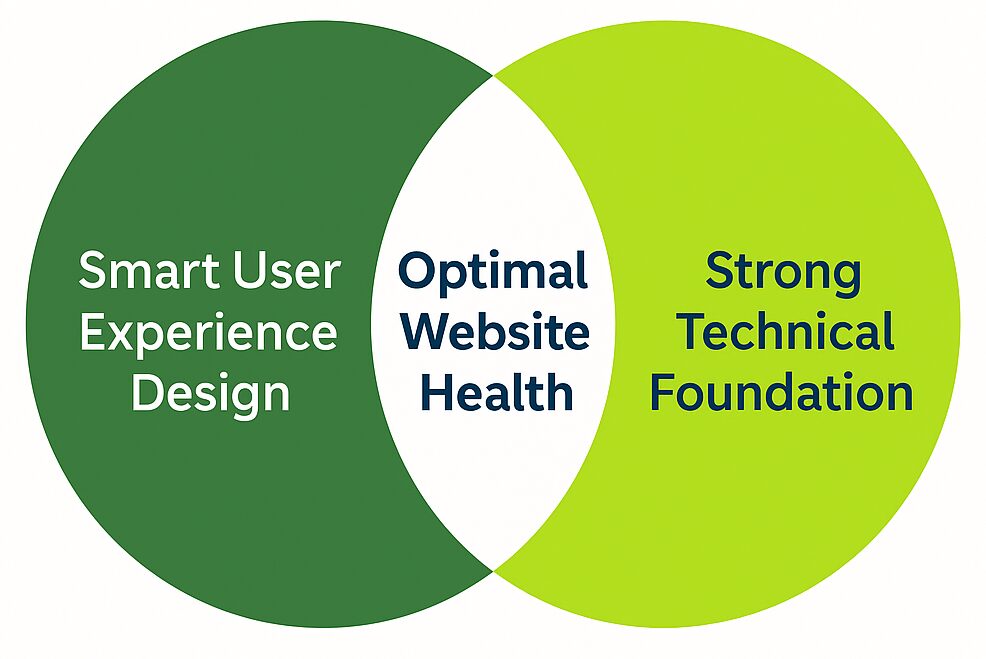 Smart User Experience Design

Optimal Website Health

Strong Technical Foundation